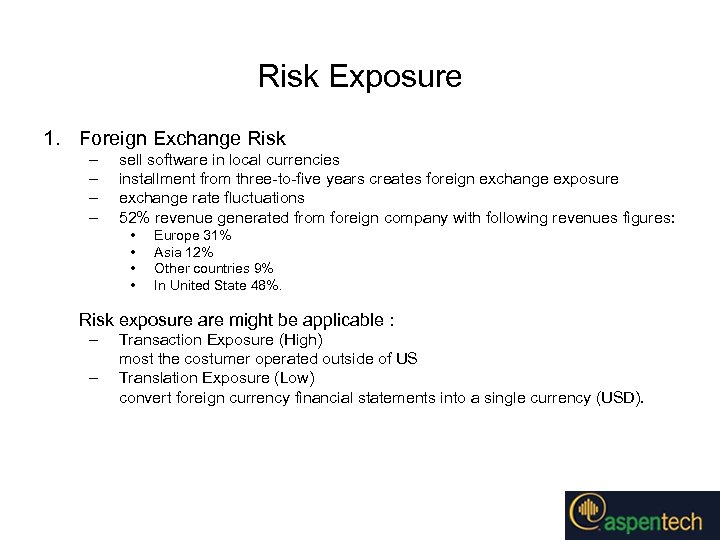 Risk Exposure

1. Foreign Exchange Risk
– sell software in local currencies
– installment from three-to-five years creates foreign exchange exposure
– exchange rate fluctuations
– 52% revenue generated from foreign company with following revenues figures:
• Europe 31%
• Asia 12%
• Other countries 9%
• In United State 48%.

Risk exposure are might be applicable :
– Transaction Exposure (High)
most the costumer operated outside of US
– Translation Exposure (Low)
convert foreign currency financial statements into a single currency (USD).

aspentech